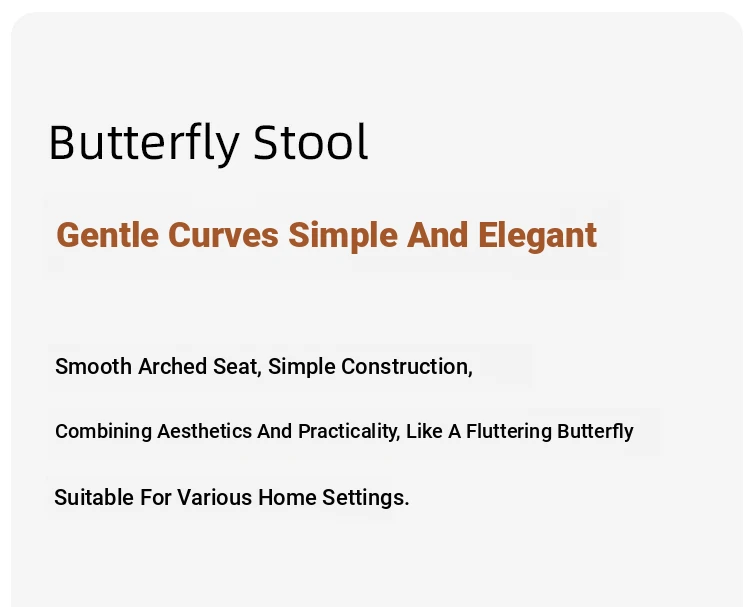 Butterfly Stool

Gentle Curves Simple And Elegant

Smooth Arched Seat, Simple Construction,

Combining Aesthetics And Practicality, Like A Fluttering Butterfly

Suitable For Various Home Settings.